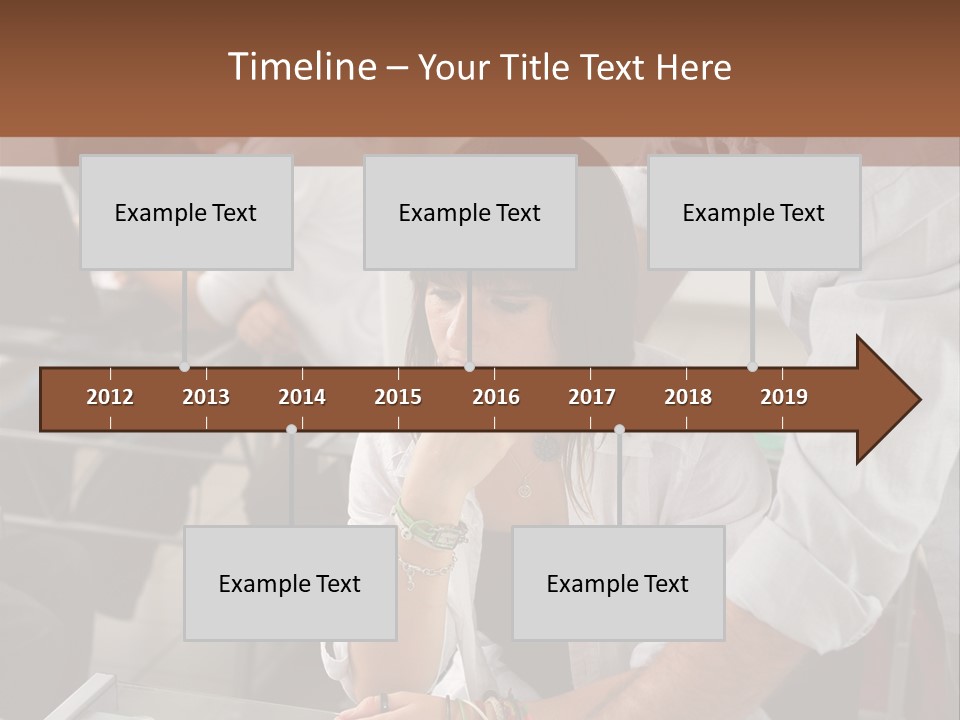 Timeline – Your Title Text Here

Example Text

Example Text

Example Text

2012 2013 2014 2015 2016 2017 2018 2019

Example Text

Example Text